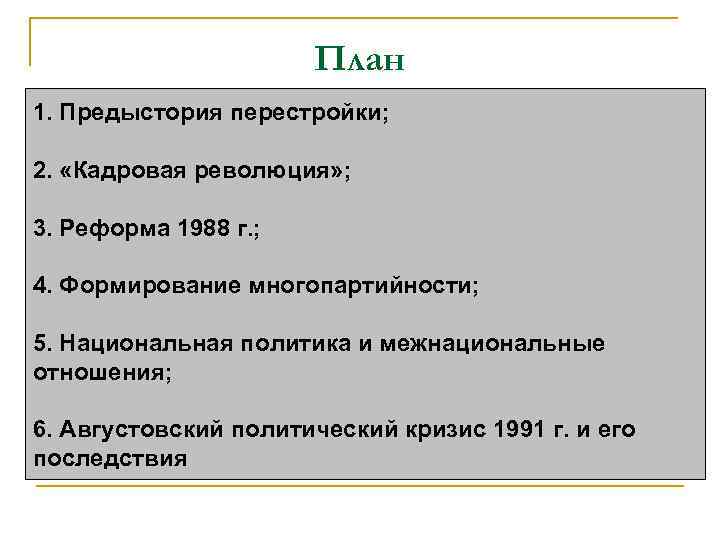 План

1. Предыстория перестройки;

2. «Кадровая революция»;

3. Реформа 1988 г.;

4. Формирование многопартийности;

5. Национальная политика и межнациональные отношения;

6. Августовский политический кризис 1991 г. и его последствия